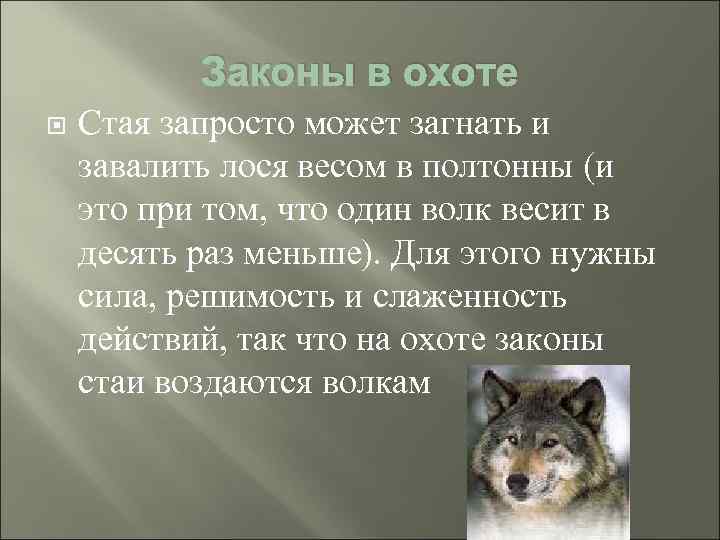 Законы в охоте

Стая запросто может загнать и завалить лося весом в полтонны (и это при том, что один волк весит в десять раз меньше). Для этого нужны сила, решимость и слаженность действий, так что на охоте законы стаи воздаются волкам